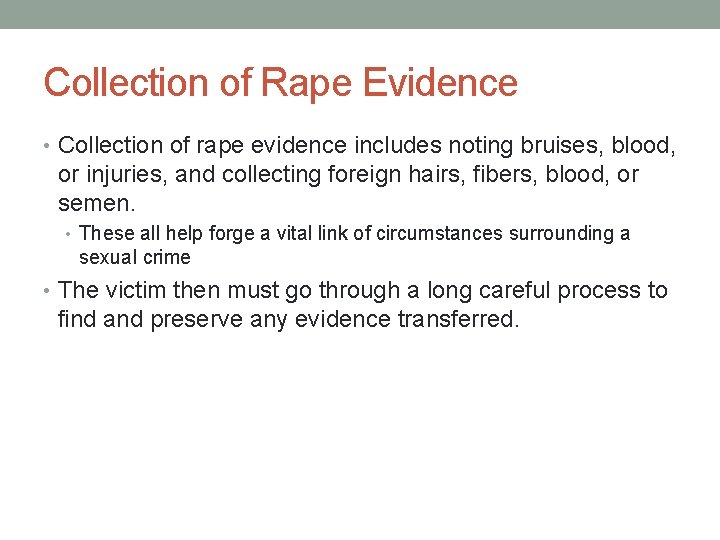 Collection of Rape Evidence

• Collection of rape evidence includes noting bruises, blood, or injuries, and collecting foreign hairs, fibers, blood, or semen.
  • These all help forge a vital link of circumstances surrounding a sexual crime
• The victim then must go through a long careful process to find and preserve any evidence transferred.